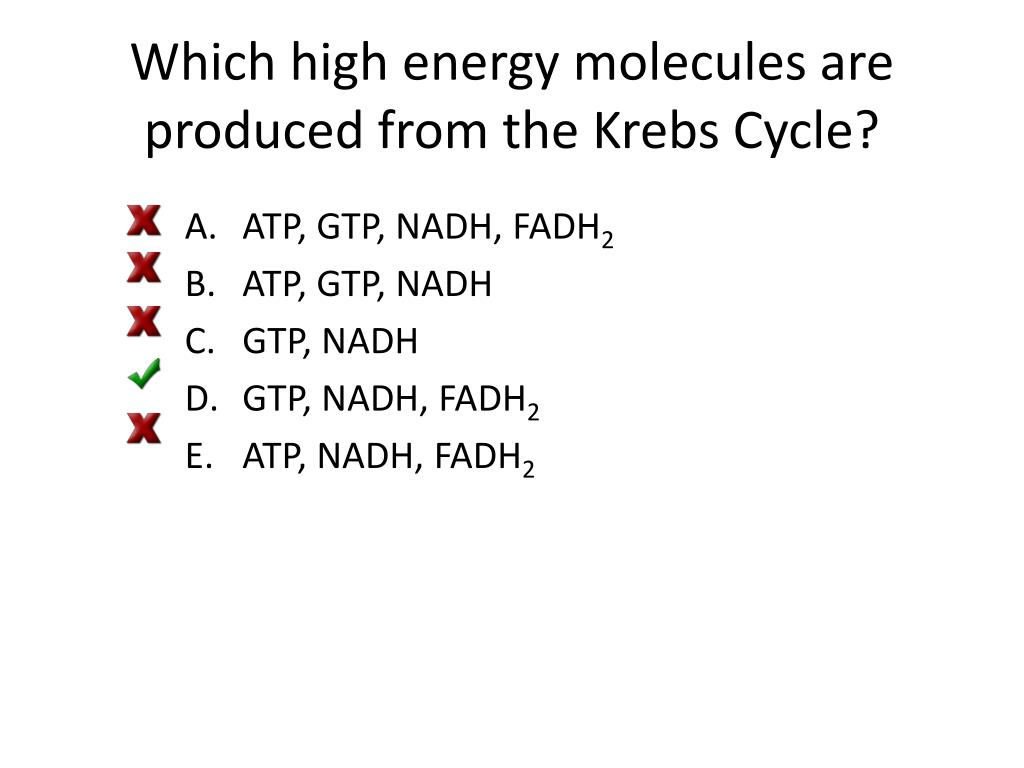 Which high energy molecules are produced from the Krebs Cycle?

A. ATP, GTP, NADH, $FADH_2$
B. ATP, GTP, NADH
C. GTP, NADH
D. GTP, NADH, $FADH_2$
E. ATP, NADH, $FADH_2$